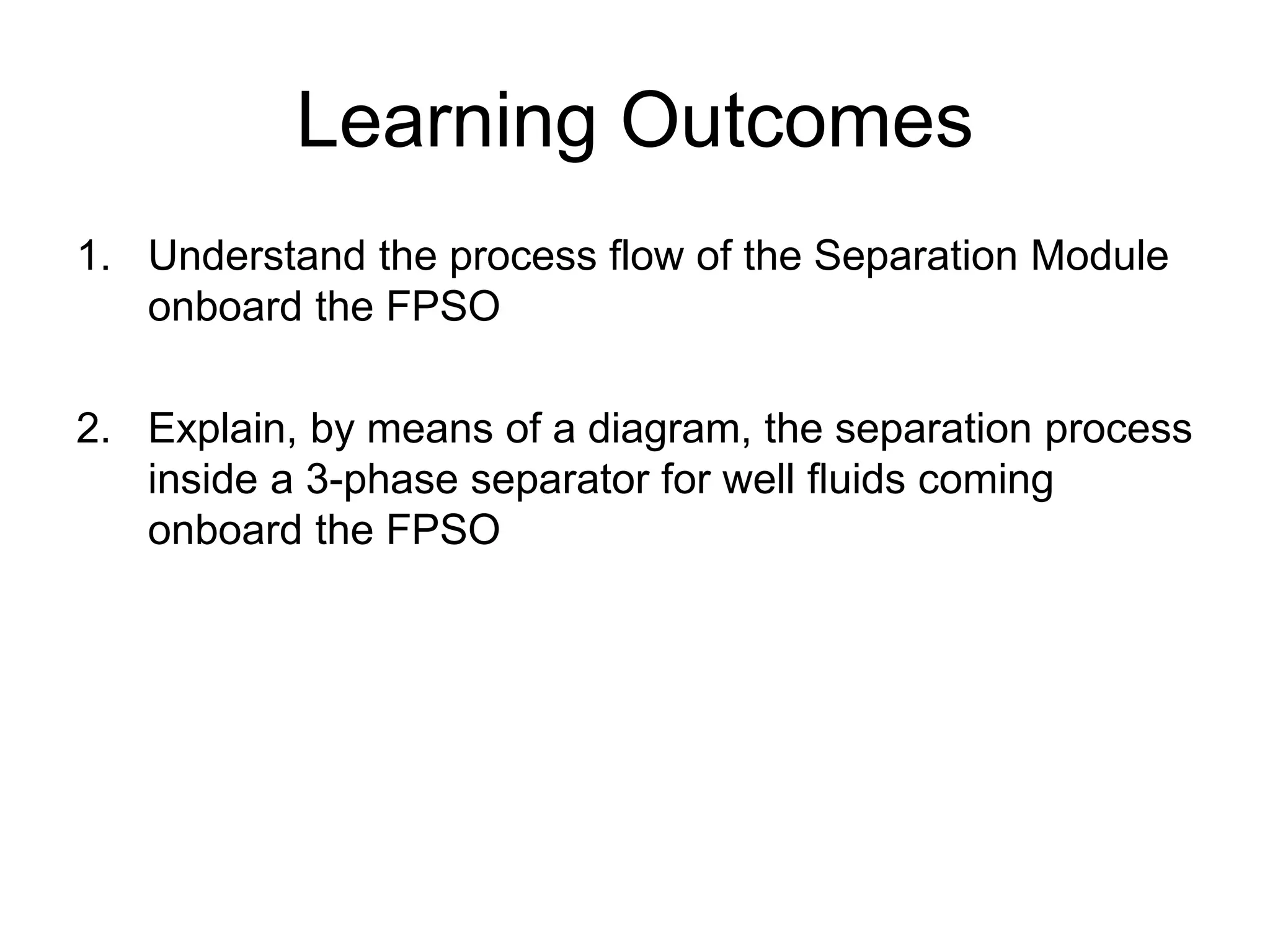 Learning Outcomes

1. Understand the process flow of the Separation Module onboard the FPSO

2. Explain, by means of a diagram, the separation process inside a 3-phase separator for well fluids coming onboard the FPSO